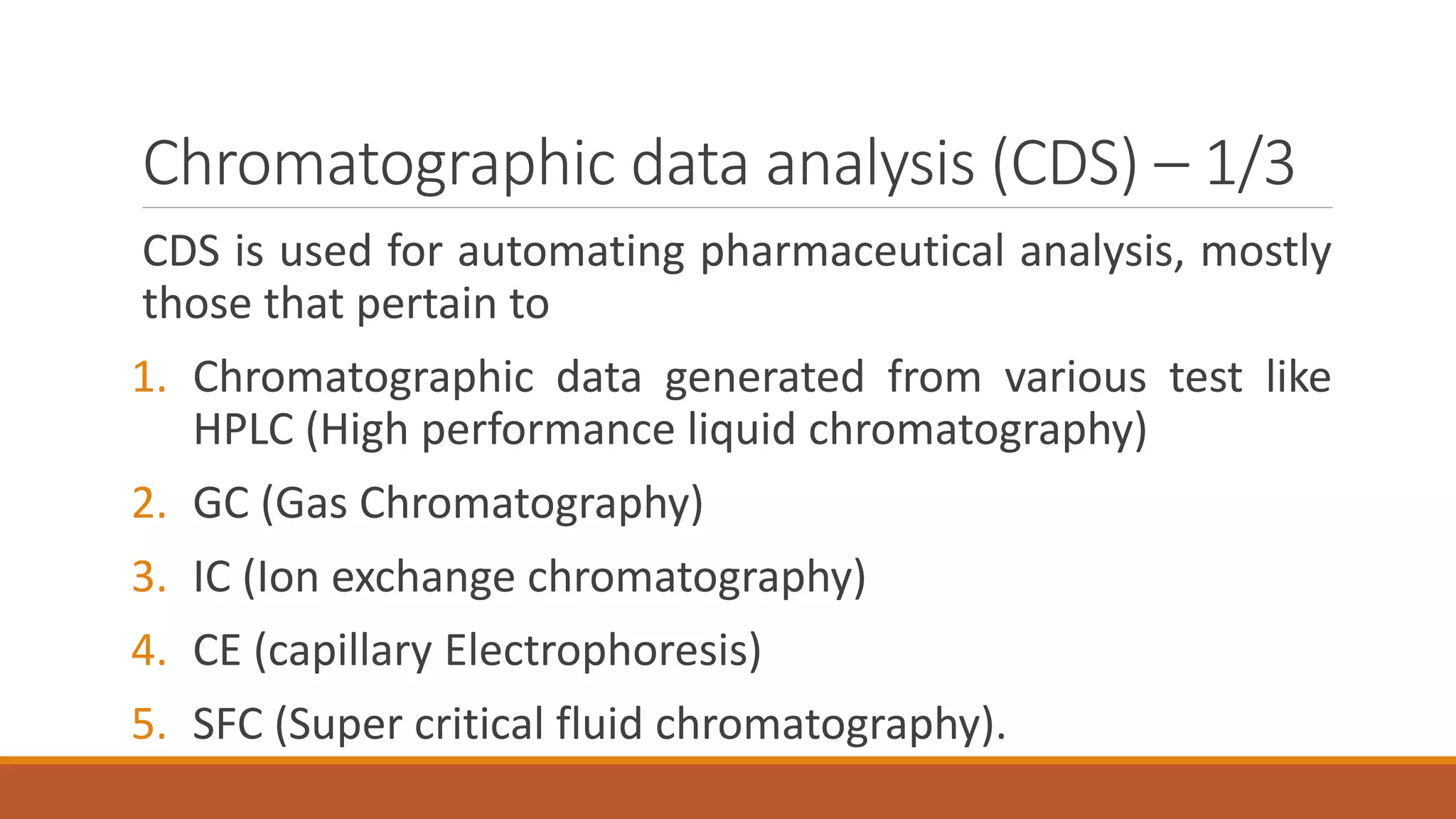 Chromatographic data analysis (CDS) – 1/3

CDS is used for automating pharmaceutical analysis, mostly those that pertain to

1. Chromatographic data generated from various test like HPLC (High performance liquid chromatography)
2. GC (Gas Chromatography)
3. IC (Ion exchange chromatography)
4. CE (capillary Electrophoresis)
5. SFC (Super critical fluid chromatography).